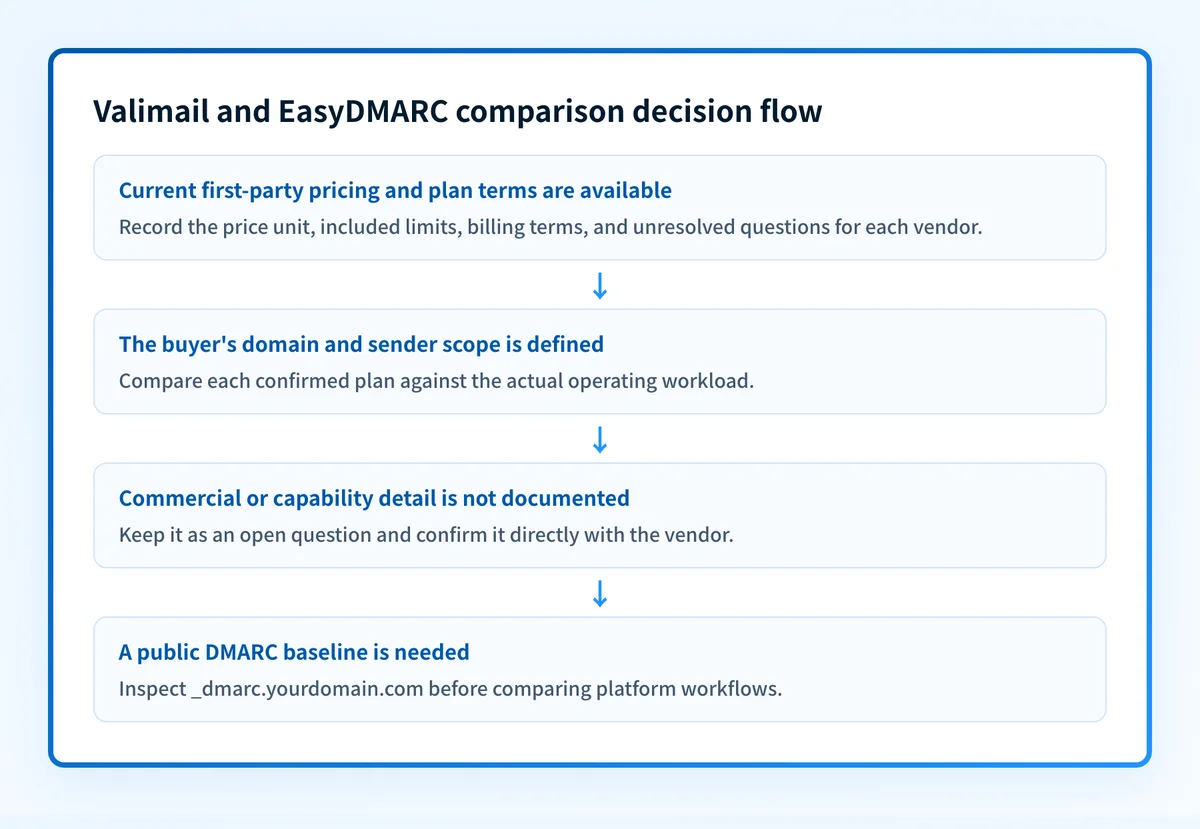 Valimail and EasyDMARC comparison decision flow

Current first-party pricing and plan terms are available
Record the price unit, included limits, billing terms, and unresolved questions for each vendor.

↓

The buyer's domain and sender scope is defined
Compare each confirmed plan against the actual operating workload.

↓

Commercial or capability detail is not documented
Keep it as an open question and confirm it directly with the vendor.

↓

A public DMARC baseline is needed
Inspect _dmarc.yourdomain.com before comparing platform workflows.